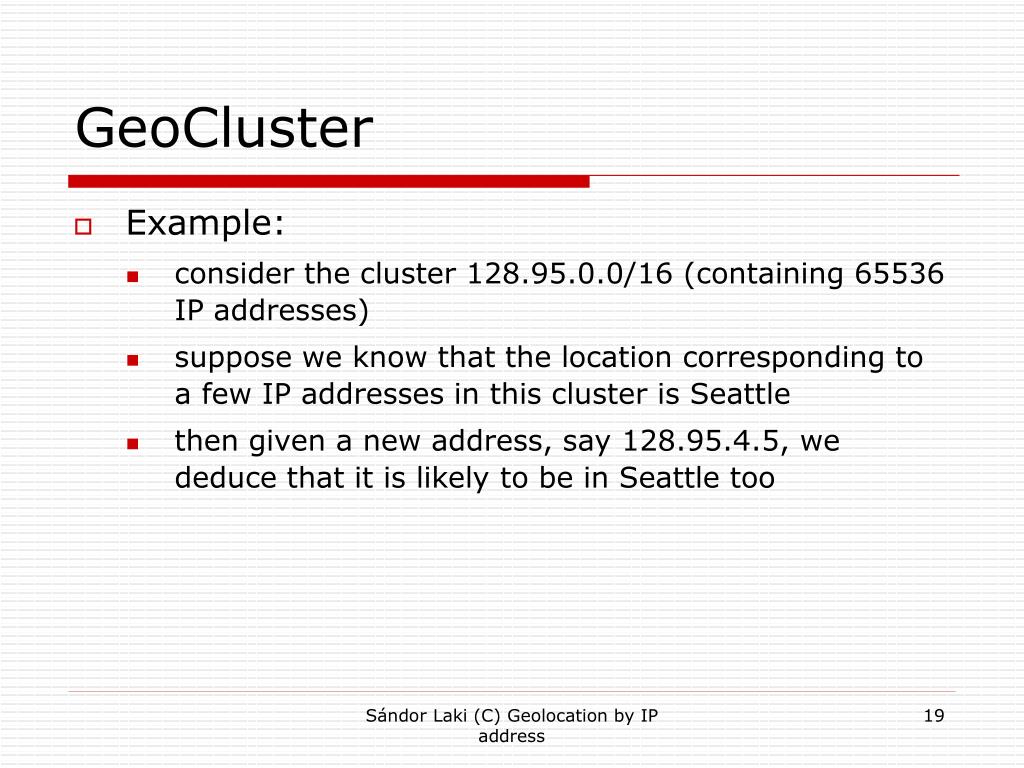 GeoCluster

Example:

consider the cluster 128.95.0.0/16 (containing 65536 IP addresses)

suppose we know that the location corresponding to a few IP addresses in this cluster is Seattle

then given a new address, say 128.95.4.5, we deduce that it is likely to be in Seattle too

Sándor Laki (C) Geolocation by IP address

19